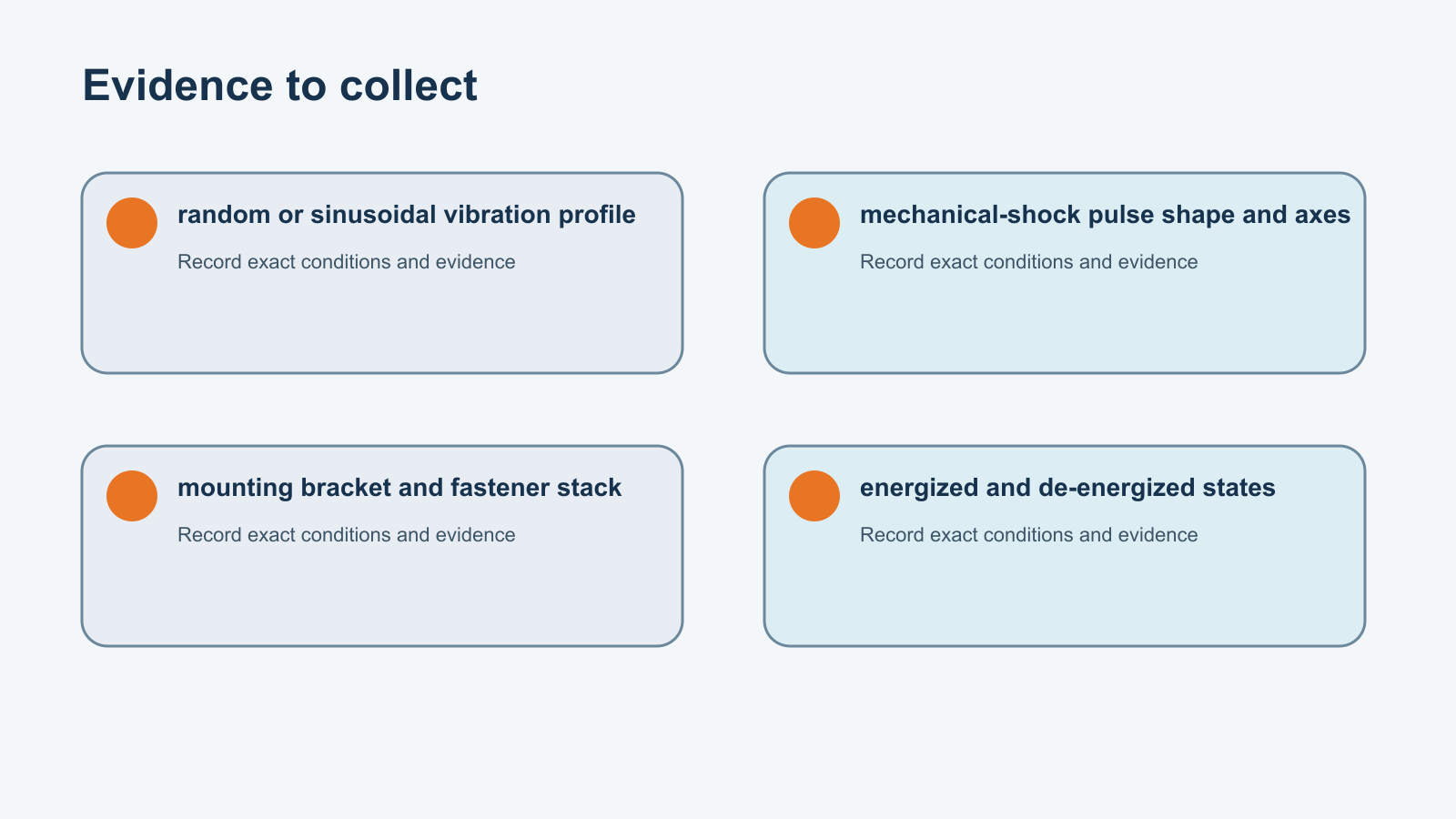 Evidence to collect

random or sinusoidal vibration profile

Record exact conditions and evidence

mechanical-shock pulse shape and axes

Record exact conditions and evidence

mounting bracket and fastener stack

Record exact conditions and evidence

energized and de-energized states

Record exact conditions and evidence